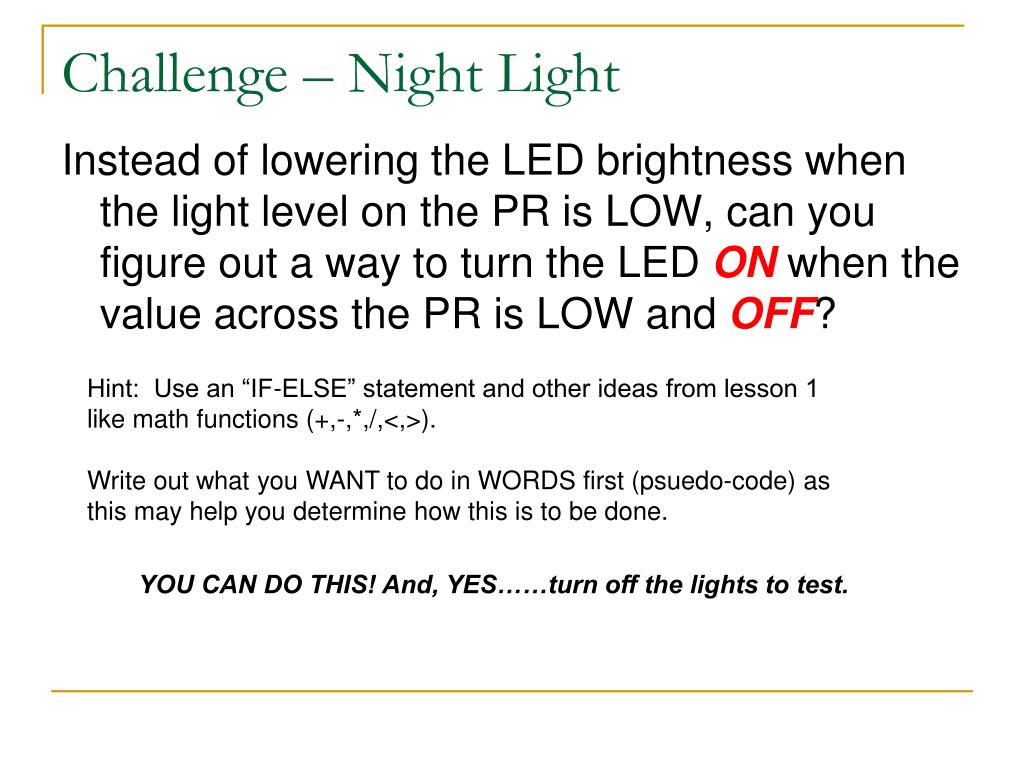 Challenge – Night Light

Instead of lowering the LED brightness when the light level on the PR is LOW, can you figure out a way to turn the LED ON when the value across the PR is LOW and OFF?

Hint: Use an “IF-ELSE” statement and other ideas from lesson 1 like math functions (+,-,*,/,<,>).

Write out what you WANT to do in WORDS first (psuedo-code) as this may help you determine how this is to be done.

YOU CAN DO THIS! And, YES……turn off the lights to test.